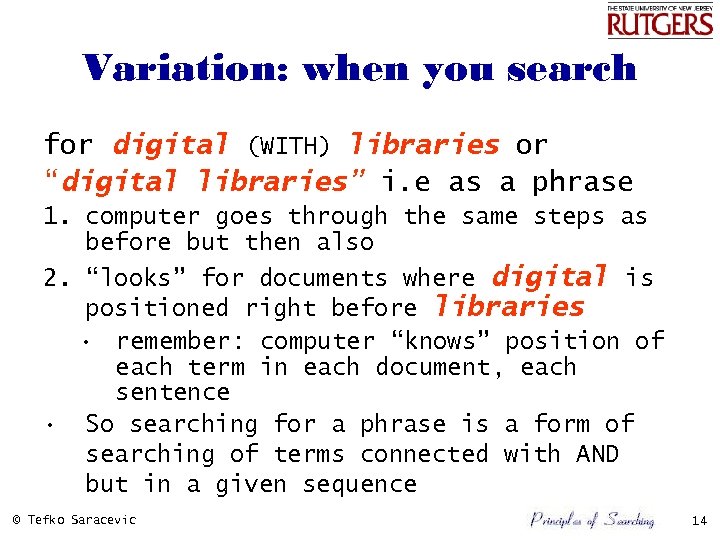 THE STATE UNIVERSITY OF NEW JERSEY
RUTGERS

Variation: when you search

for digital (WITH) libraries or "digital libraries" i.e as a phrase

1. computer goes through the same steps as before but then also
2. "looks" for documents where digital is positioned right before libraries
 • remember: computer "knows" position of each term in each document, each sentence
• So searching for a phrase is a form of searching of terms connected with AND but in a given sequence

© Tefko Saracevic

Principles of Searching

14